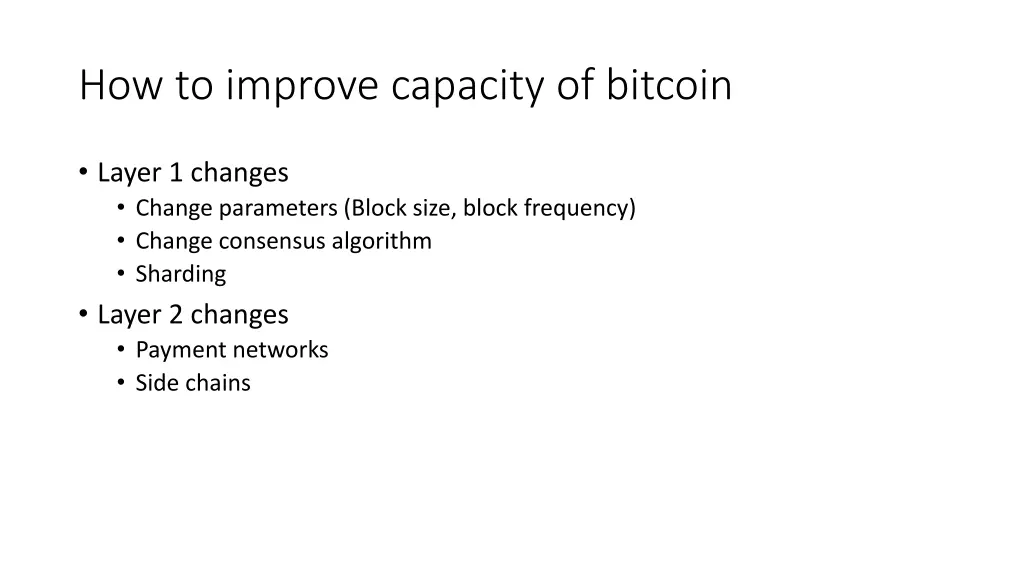 How to improve capacity of bitcoin

• Layer 1 changes
  • Change parameters (Block size, block frequency)
  • Change consensus algorithm
  • Sharding
• Layer 2 changes
  • Payment networks
  • Side chains